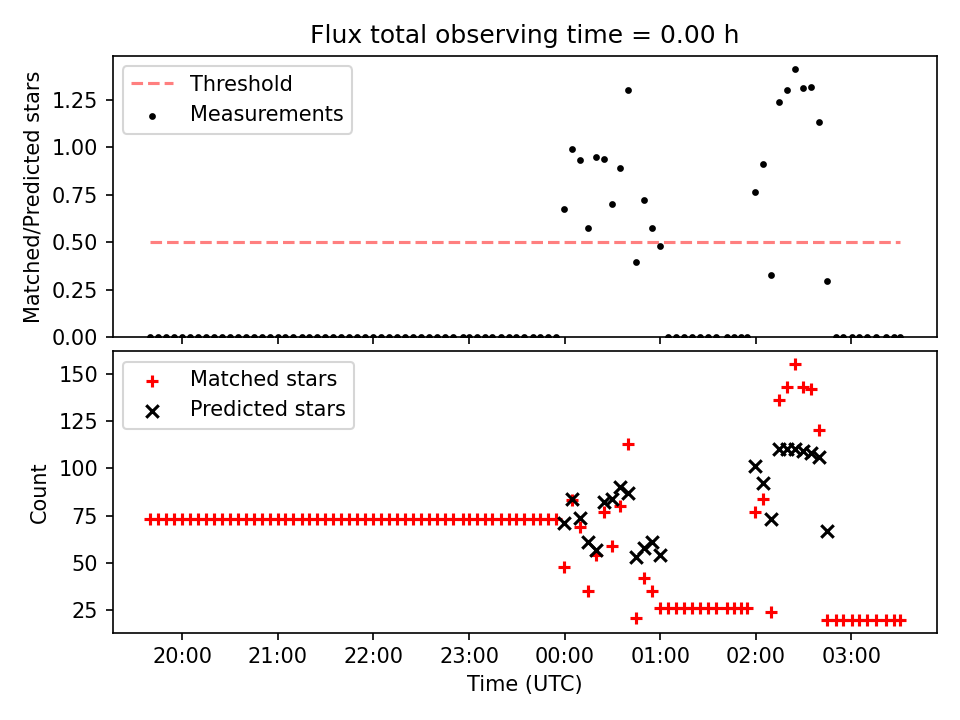 Flux total observing time = 0.00 h

Threshold
Measurements

Matched/Predicted stars

1.25
1.00
0.75
0.50
0.25
0.00

Matched stars
Predicted stars

Count

150
125
100
75
50
25

20:00
21:00
22:00
23:00
00:00
01:00
02:00
03:00

Time (UTC)